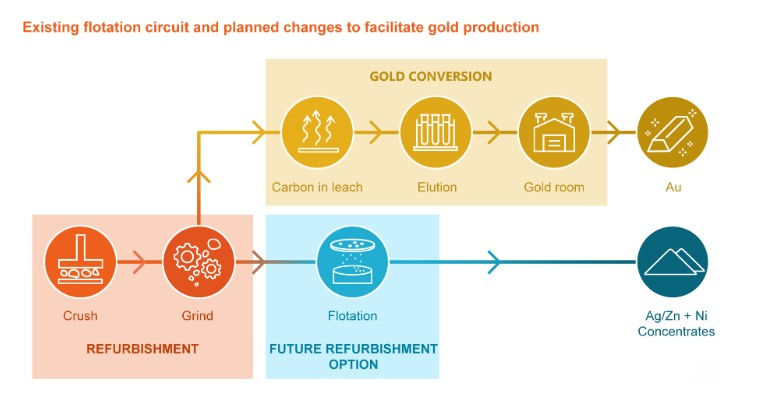 Existing flotation circuit and planned changes to facilitate gold production

GOLD CONVERSION

Carbon in leach

Elution

Gold room

Au

Crush

Grind

REFURBISHMENT

Flotation

FUTURE REFURBISHMENT OPTION

Ag/Zn + Ni Concentrates